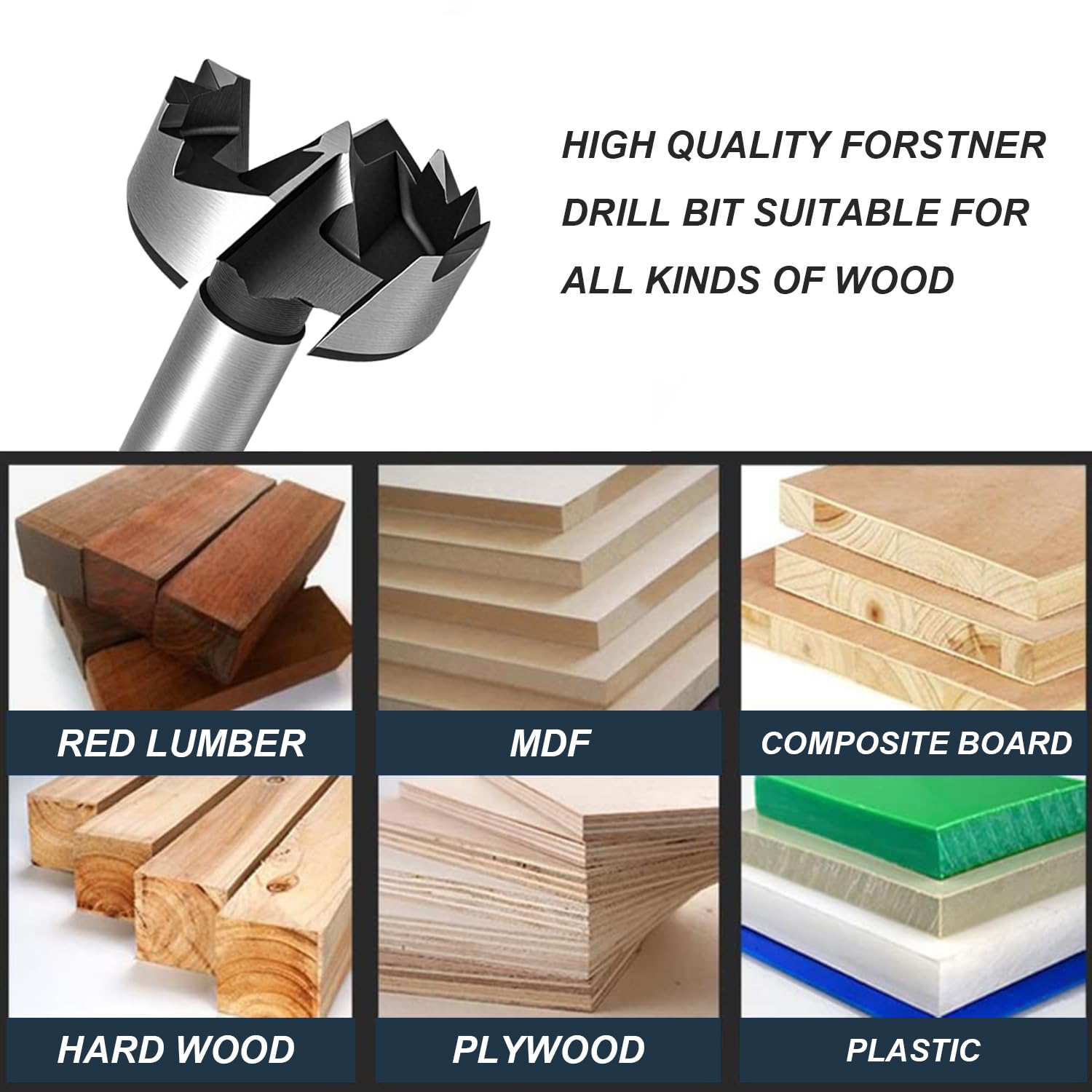 HIGH QUALITY FORSTNER DRILL BIT SUITABLE FOR ALL KINDS OF WOOD

RED LUMBER

MDF

COMPOSITE BOARD

HARD WOOD

PLYWOOD

PLASTIC